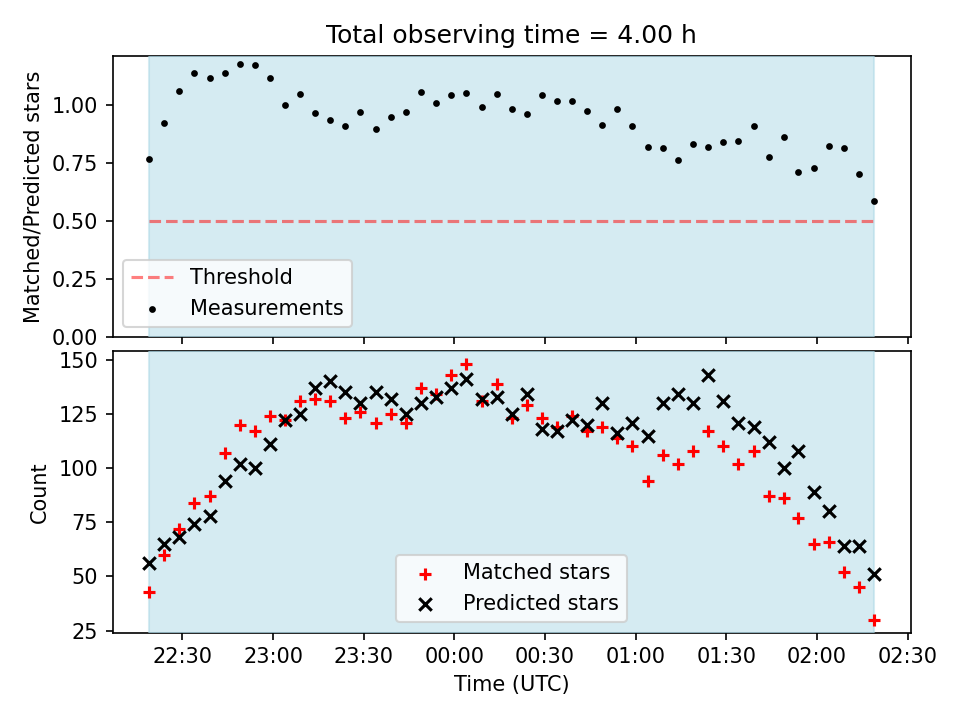 Total observing time = 4.00 h

Matched/Predicted stars

1.00
0.75
0.50
0.25
0.00

Threshold
Measurements

Count

150
125
100
75
50
25

Matched stars
Predicted stars

22:30
23:00
23:30
00:00
00:30
01:00
01:30
02:00
02:30

Time (UTC)